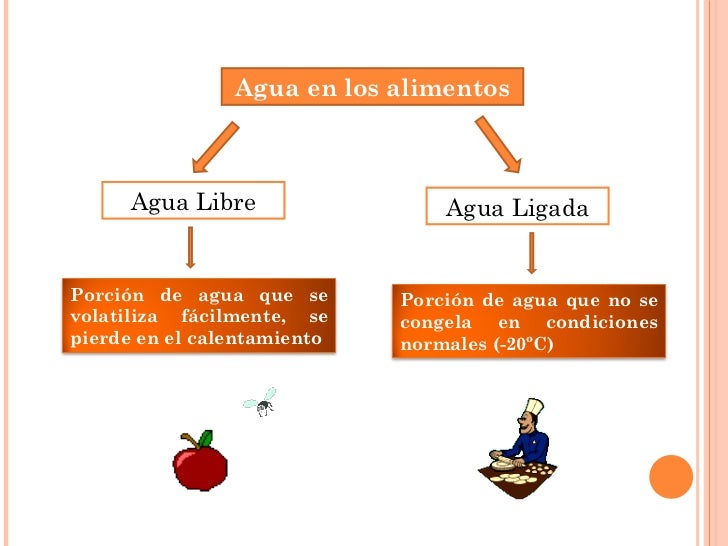 Agua en los alimentos

Agua Libre

Porción de agua que se volatiliza fácilmente, se pierde en el calentamiento

Agua Ligada

Porción de agua que no se congela en condiciones normales (-20°C)